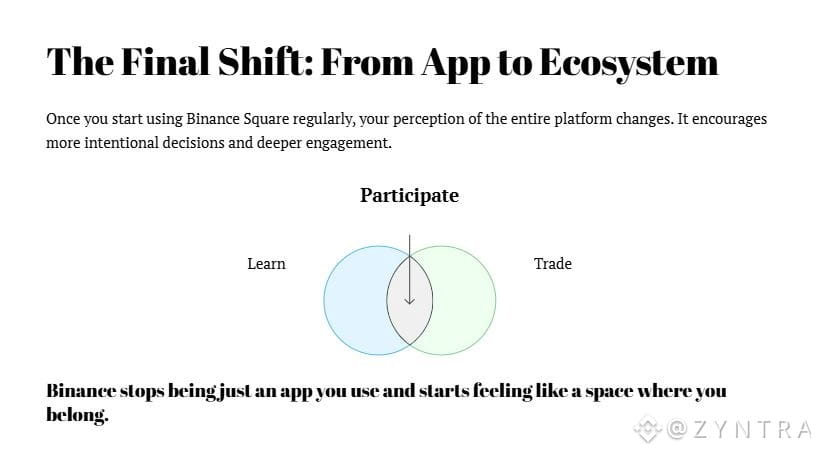 The Final Shift: From App to Ecosystem

Once you start using Binance Square regularly, your perception of the entire platform changes. It encourages more intentional decisions and deeper engagement.

Participate

Learn

Trade

Binance stops being just an app you use and starts feeling like a space where you belong.

@ZYNTRA